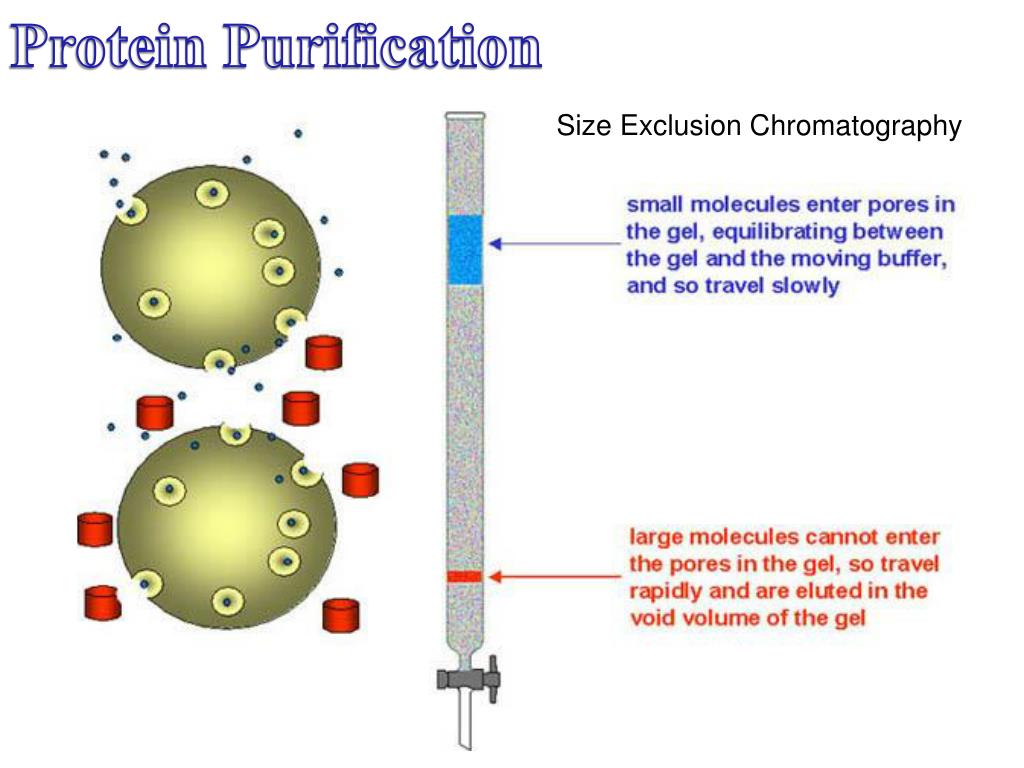 Protein Purification

Size Exclusion Chromatography

small molecules enter pores in the gel, equilibrating between the gel and the moving buffer, and so travel slowly

large molecules cannot enter the pores in the gel, so travel rapidly and are eluted in the void volume of the gel